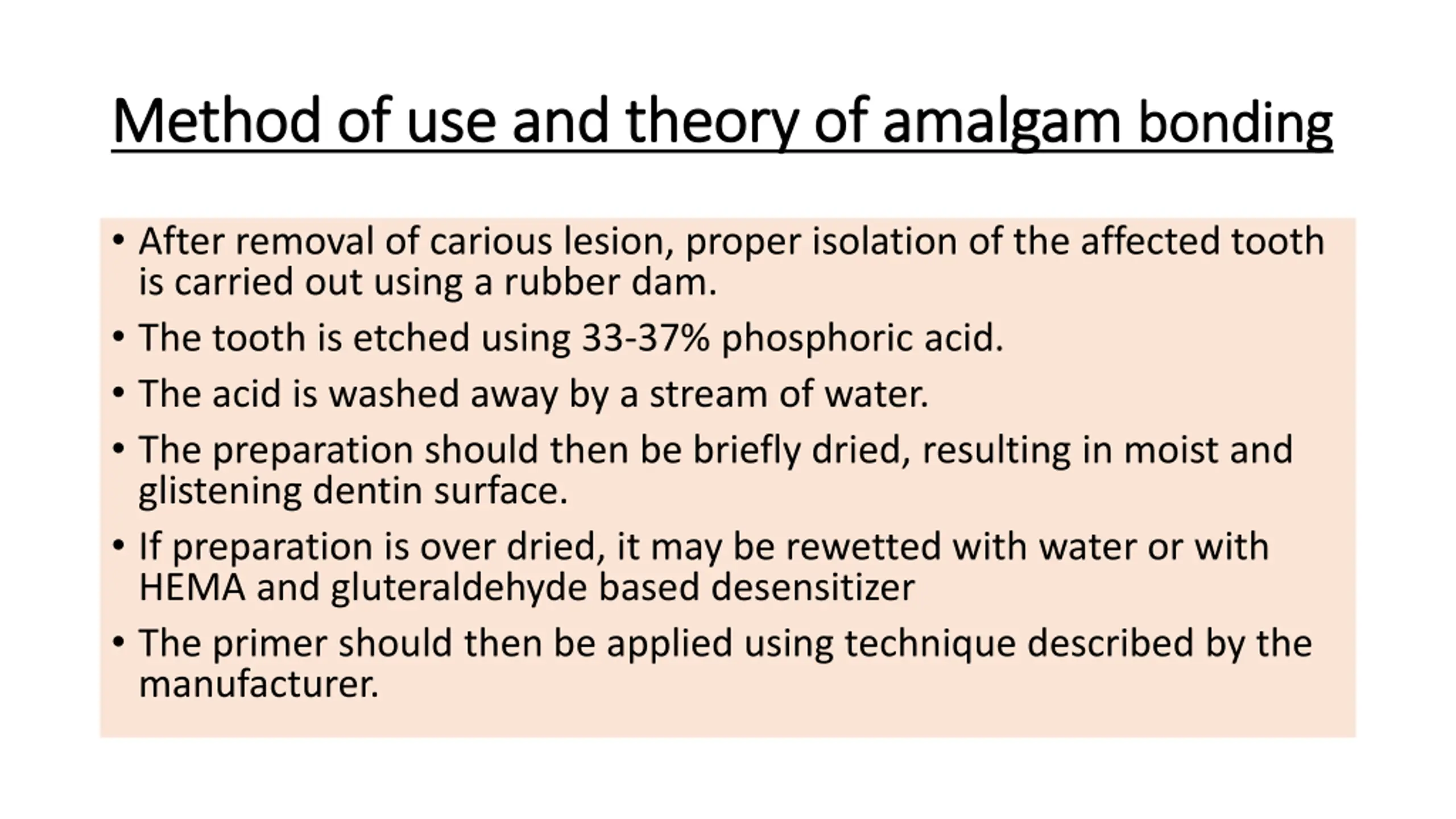 Method of use and theory of amalgam bonding

• After removal of carious lesion, proper isolation of the affected tooth is carried out using a rubber dam.
• The tooth is etched using 33-37% phosphoric acid.
• The acid is washed away by a stream of water.
• The preparation should then be briefly dried, resulting in moist and glistening dentin surface.
• If preparation is over dried, it may be rewetted with water or with HEMA and gluteraldehyde based desensitizer
• The primer should then be applied using technique described by the manufacturer.